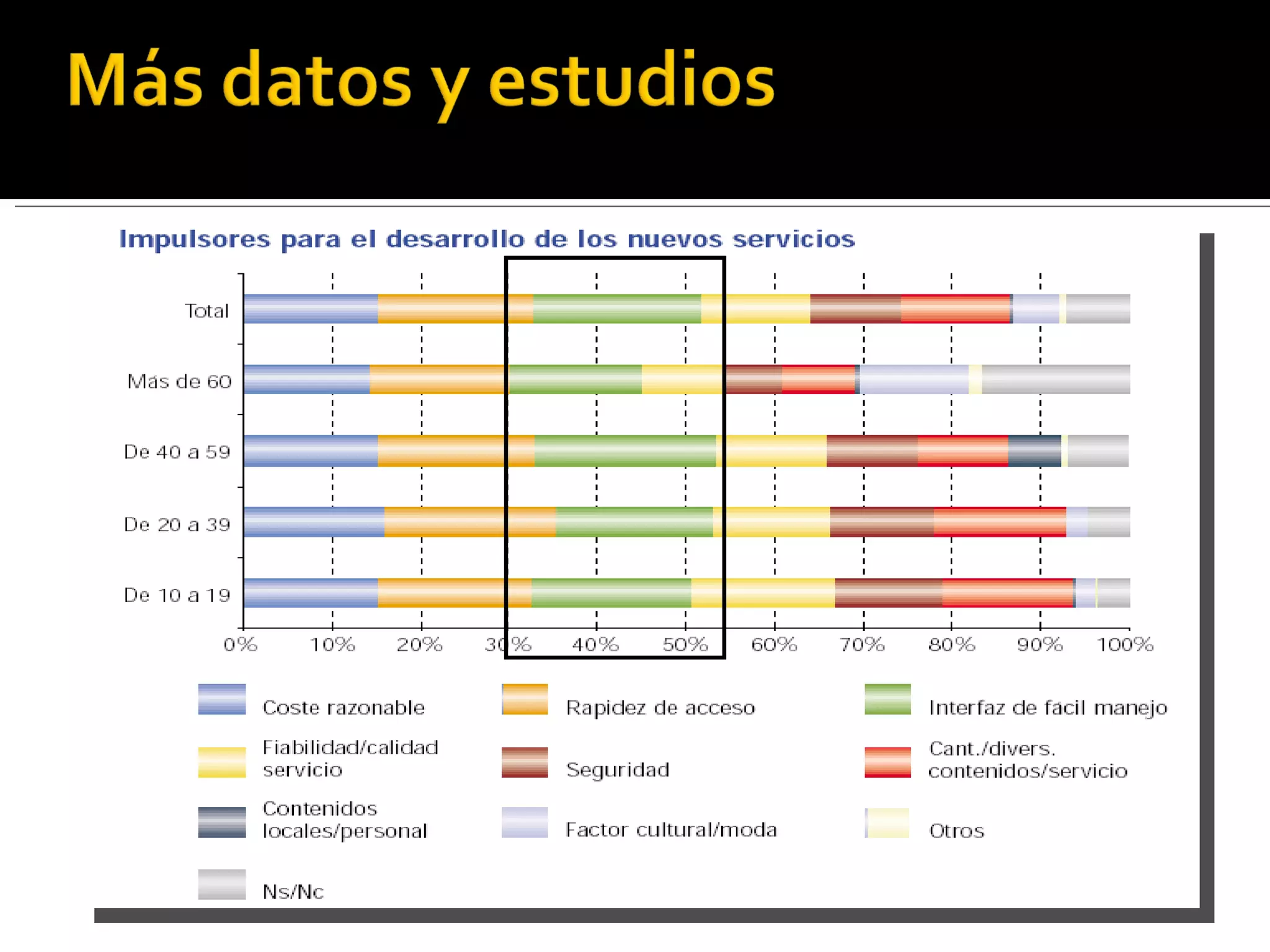 Más datos y estudios

Impulsores para el desarrollo de los nuevos servicios

Total

Más de 60

De 40 a 59

De 20 a 39

De 10 a 19

0% 10% 20% 30% 40% 50% 60% 70% 80% 90% 100%

Coste razonable

Rapidez de acceso

Interfaz de fácil manejo

Fiabilidad/calidad servicio

Seguridad

Cant./divers. contenidos/servicio

Contenidos locales/personal

Factor cultural/moda

Otros

Ns/Nc